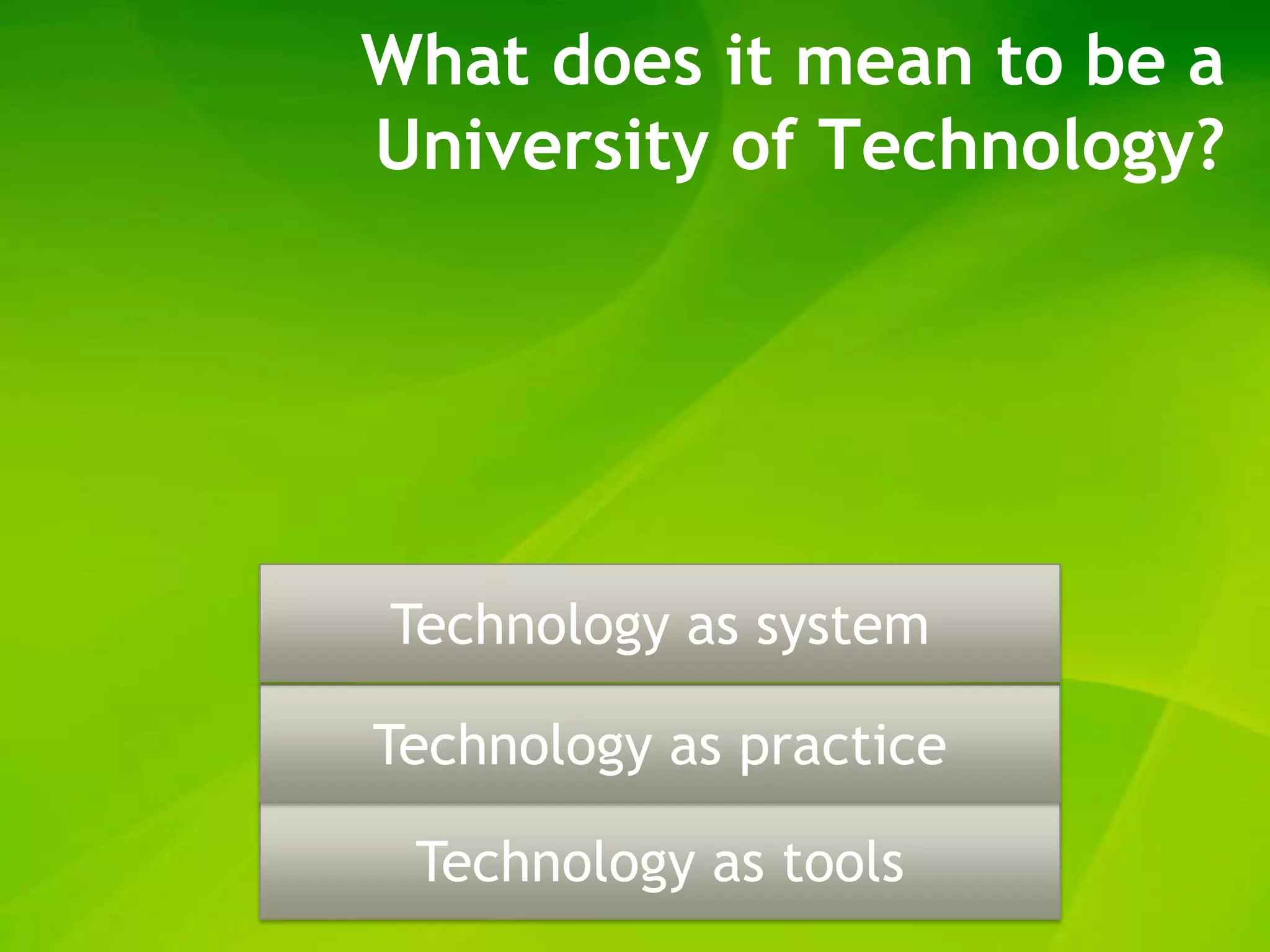 What does it mean to be a University of Technology?

Technology as system

Technology as practice

Technology as tools